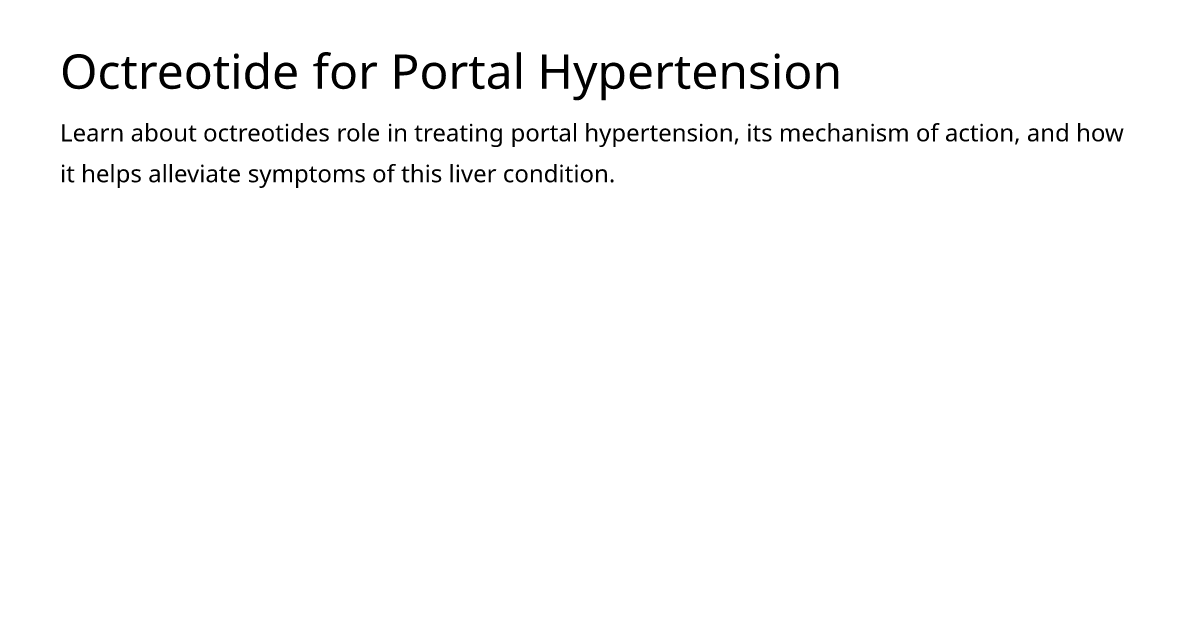 Octreotide for Portal Hypertension

Learn about octreotides role in treating portal hypertension, its mechanism of action, and how it helps alleviate symptoms of this liver condition.